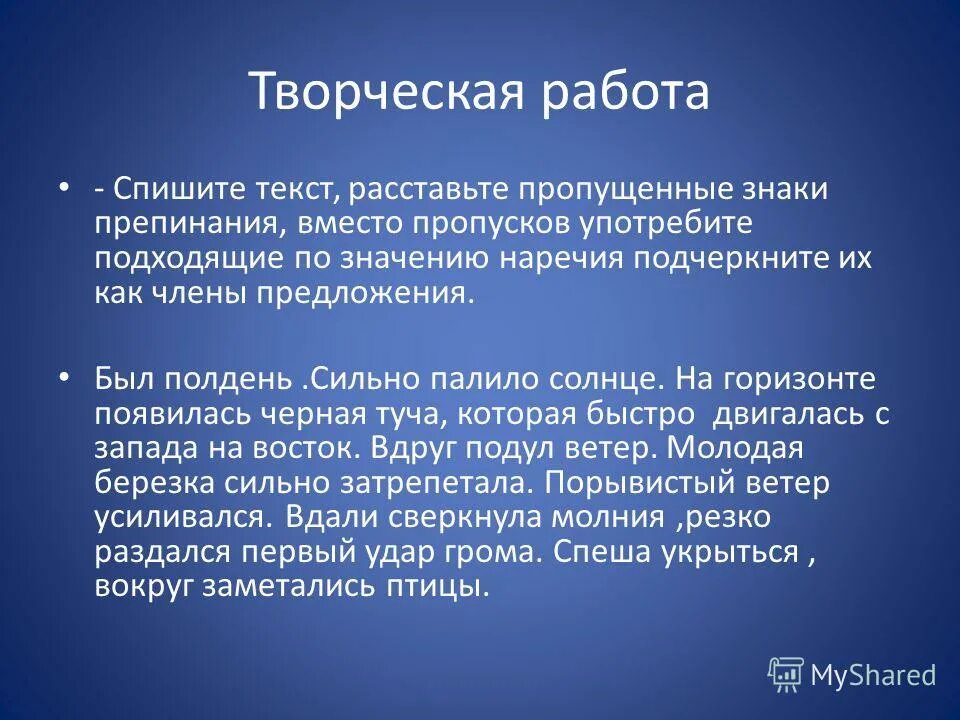 Творческая работа

• - Спишите текст, расставьте пропущенные знаки препинания, вместо пропусков употребите подходящие по значению наречия подчеркните их как члены предложения.

• Был полдень .Сильно палило солнце. На горизонте появилась черная туча, которая быстро двигалась с запада на восток. Вдруг подул ветер. Молодая березка сильно затрепетала. Порывистый ветер усиливался. Вдали сверкнула молния ,резко раздался первый удар грома. Спеша укрыться , вокруг заметались птицы.

MyShared